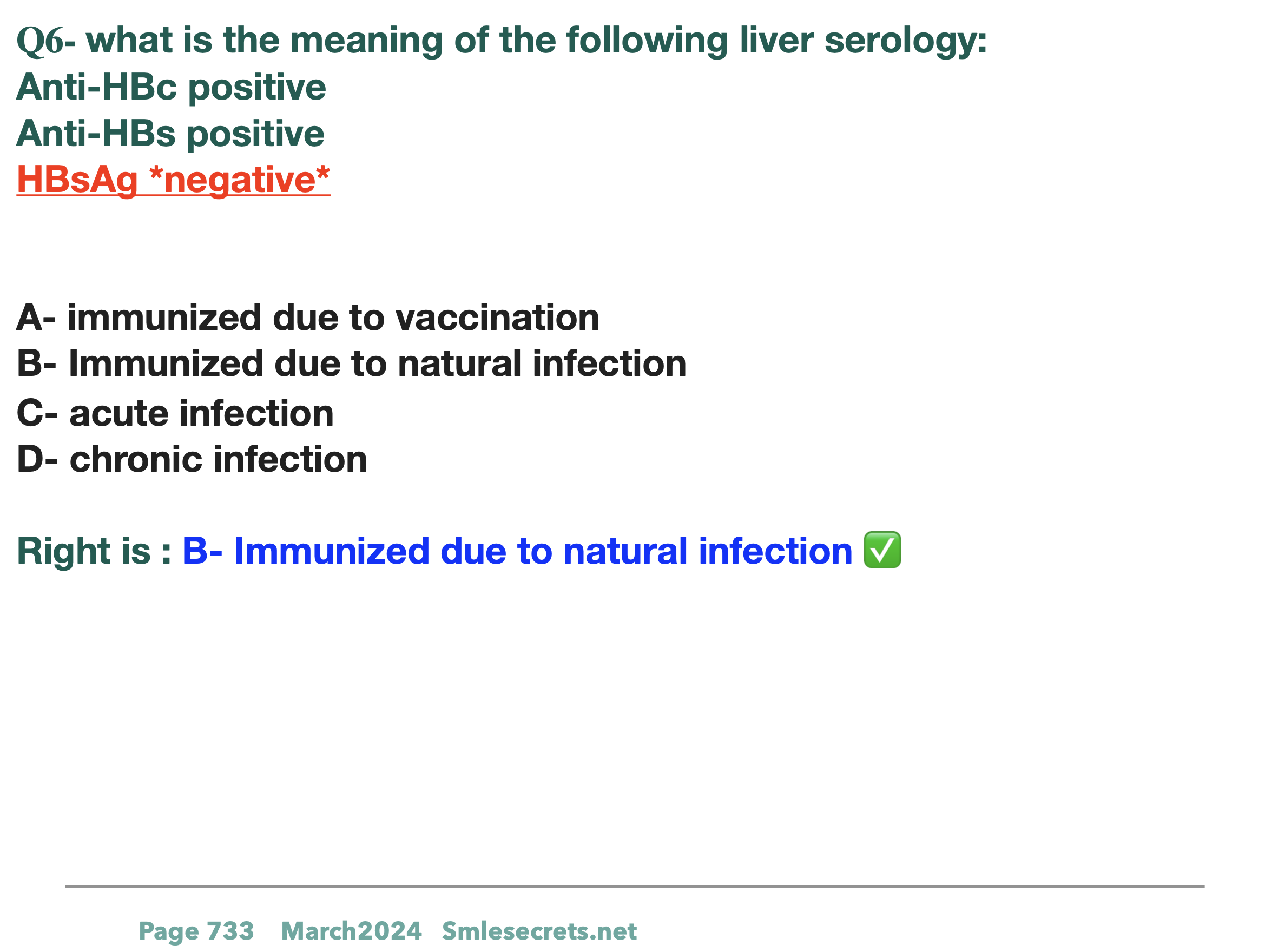 Q6- what is the meaning of the following liver serology:
Anti-HBc positive
Anti-HBs positive
HBsAg *negative*

A- immunized due to vaccination
B- Immunized due to natural infection
C- acute infection
D- chronic infection

Right is : B- Immunized due to natural infection ✅

Page 733 March2024 Smlesecrets.net